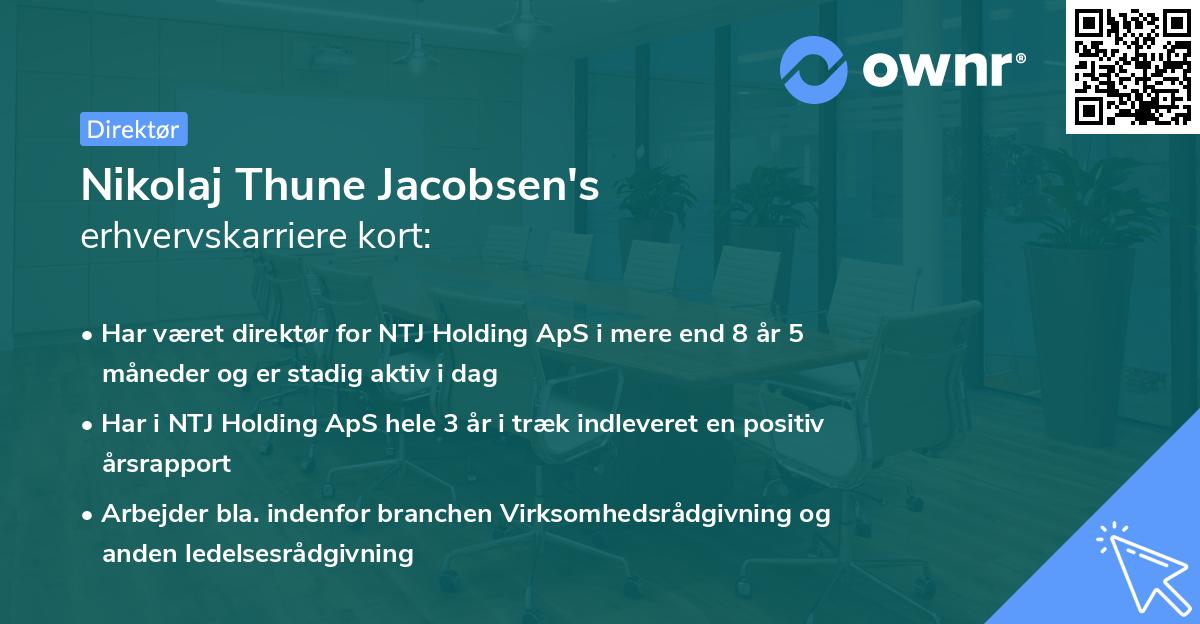 ownr®

Direktør

Nikolaj Thune Jacobsen's
erhvervskarriere kort:

• Har været direktør for NTJ Holding ApS i mere end 8 år 5 måneder og er stadig aktiv i dag

• Har i NTJ Holding ApS hele 3 år i træk indleveret en positiv årsrapport

• Arbejder bla. indenfor branchen Virksomhedsrådgivning og anden ledelsesrådgivning